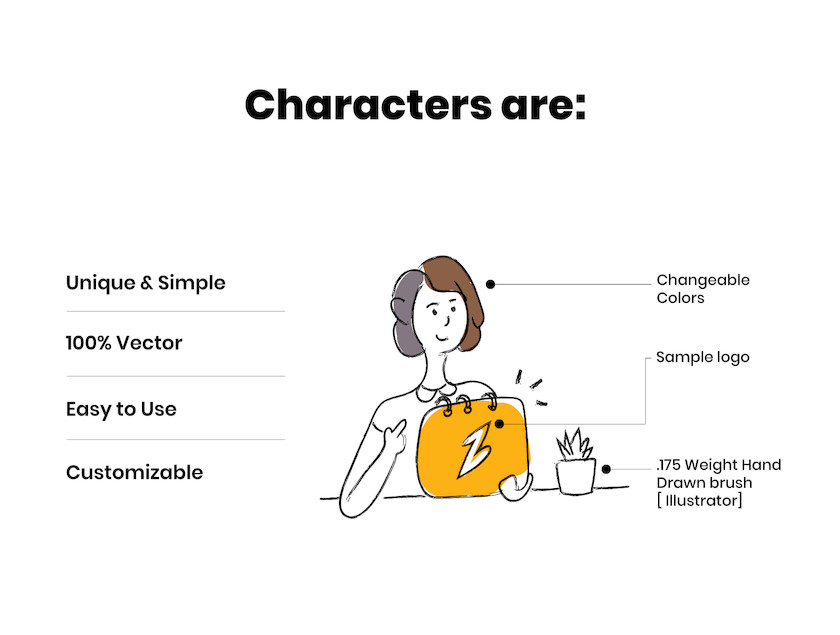 Characters are:

Unique & Simple

100% Vector

Easy to Use

Customizable

Changeable Colors

Sample logo

.175 Weight Hand Drawn brush [ Illustrator]